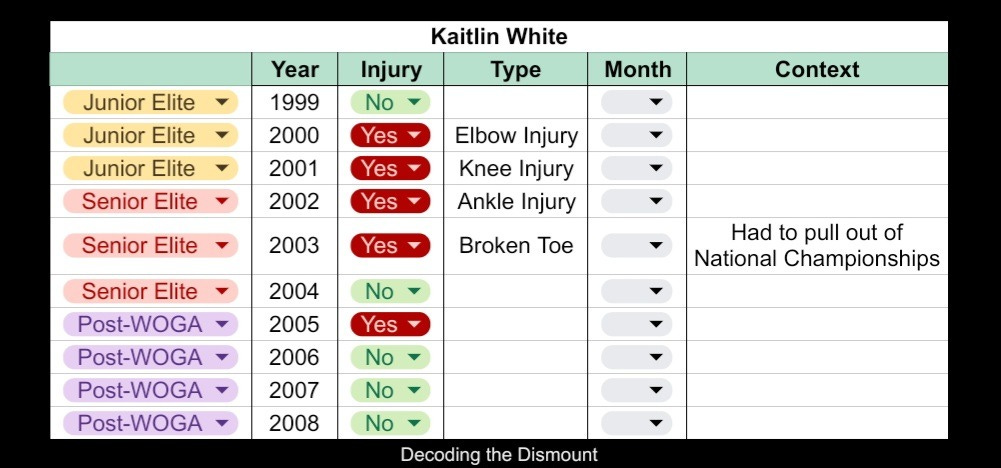 Kaitlin White

| | Year | Injury | Type | Month | Context |
|---|---|---|---|---|---|
| Junior Elite | 1999 | No | | | |
| Junior Elite | 2000 | Yes | Elbow Injury | | |
| Junior Elite | 2001 | Yes | Knee Injury | | |
| Senior Elite | 2002 | Yes | Ankle Injury | | |
| Senior Elite | 2003 | Yes | Broken Toe | | Had to pull out of National Championships |
| Senior Elite | 2004 | No | | | |
| Post-WOGA | 2005 | Yes | | | |
| Post-WOGA | 2006 | No | | | |
| Post-WOGA | 2007 | No | | | |
| Post-WOGA | 2008 | No | | | |

Decoding the Dismount